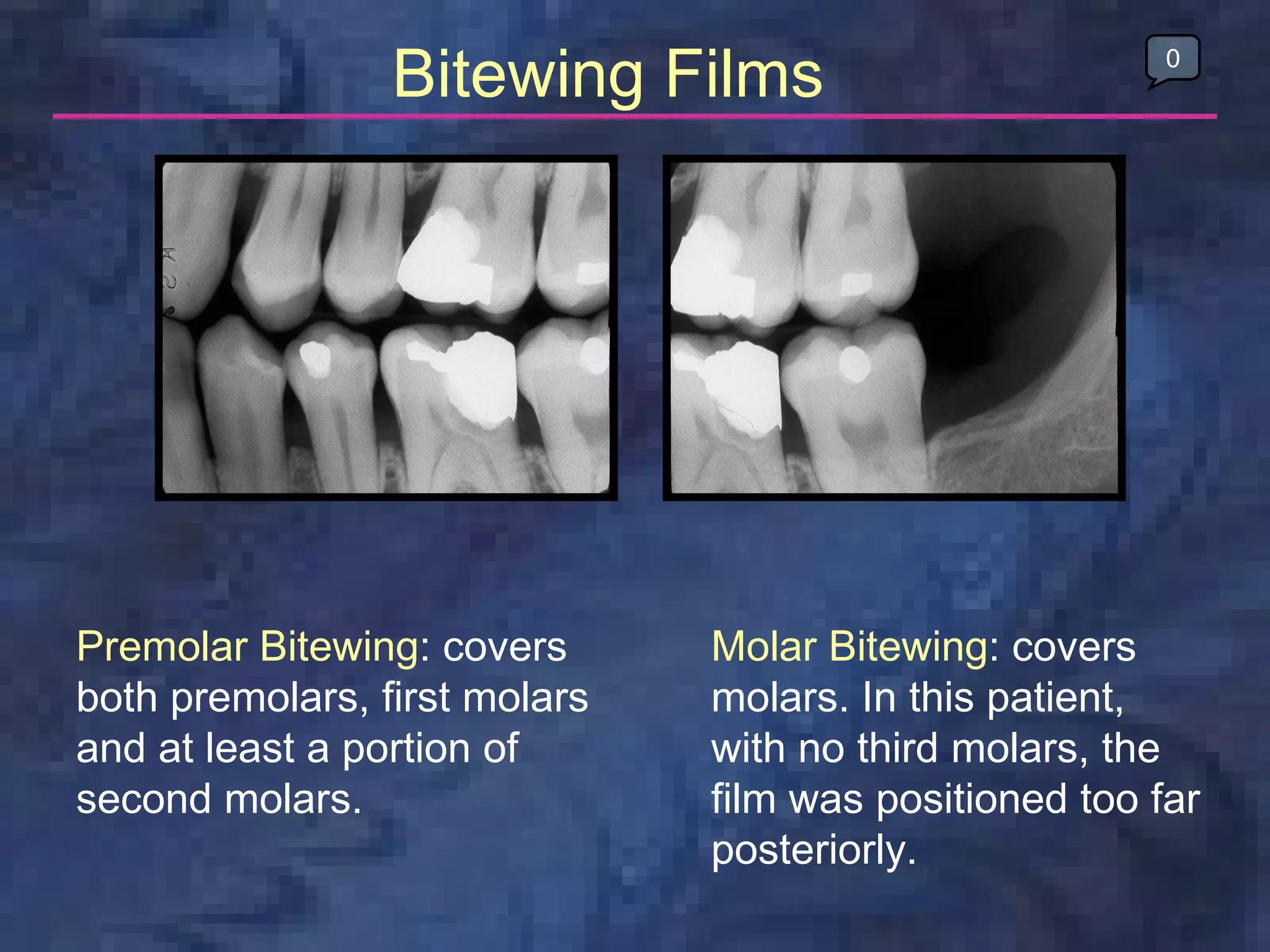 Bitewing Films

0

Premolar Bitewing: covers both premolars, first molars and at least a portion of second molars.

Molar Bitewing: covers molars. In this patient, with no third molars, the film was positioned too far posteriorly.